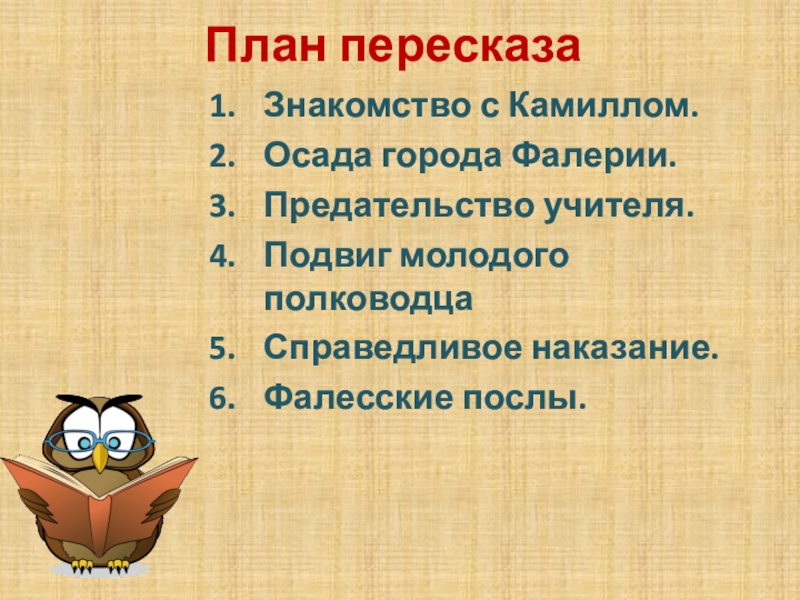 План пересказа

1. Знакомство с Камиллом.
2. Осада города Фалерии.
3. Предательство учителя.
4. Подвиг молодого полководца
5. Справедливое наказание.
6. Фалесские послы.